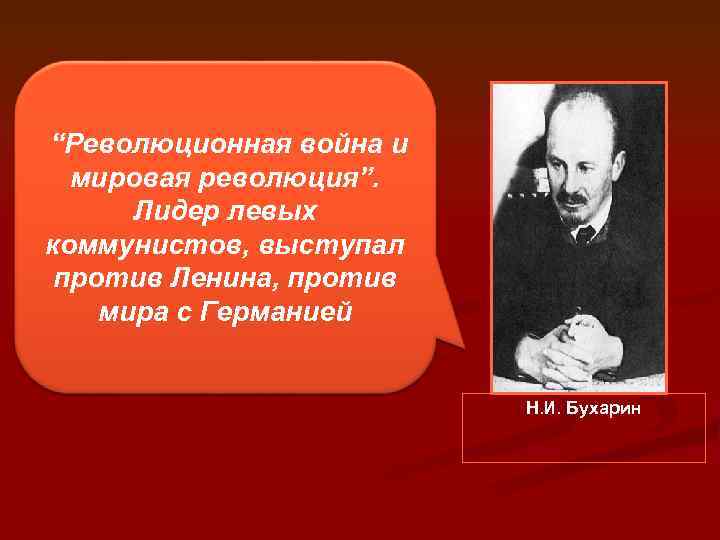 “Революционная война и мировая революция”. Лидер левых коммунистов, выступал против Ленина, против мира с Германией

Н.И. Бухарин